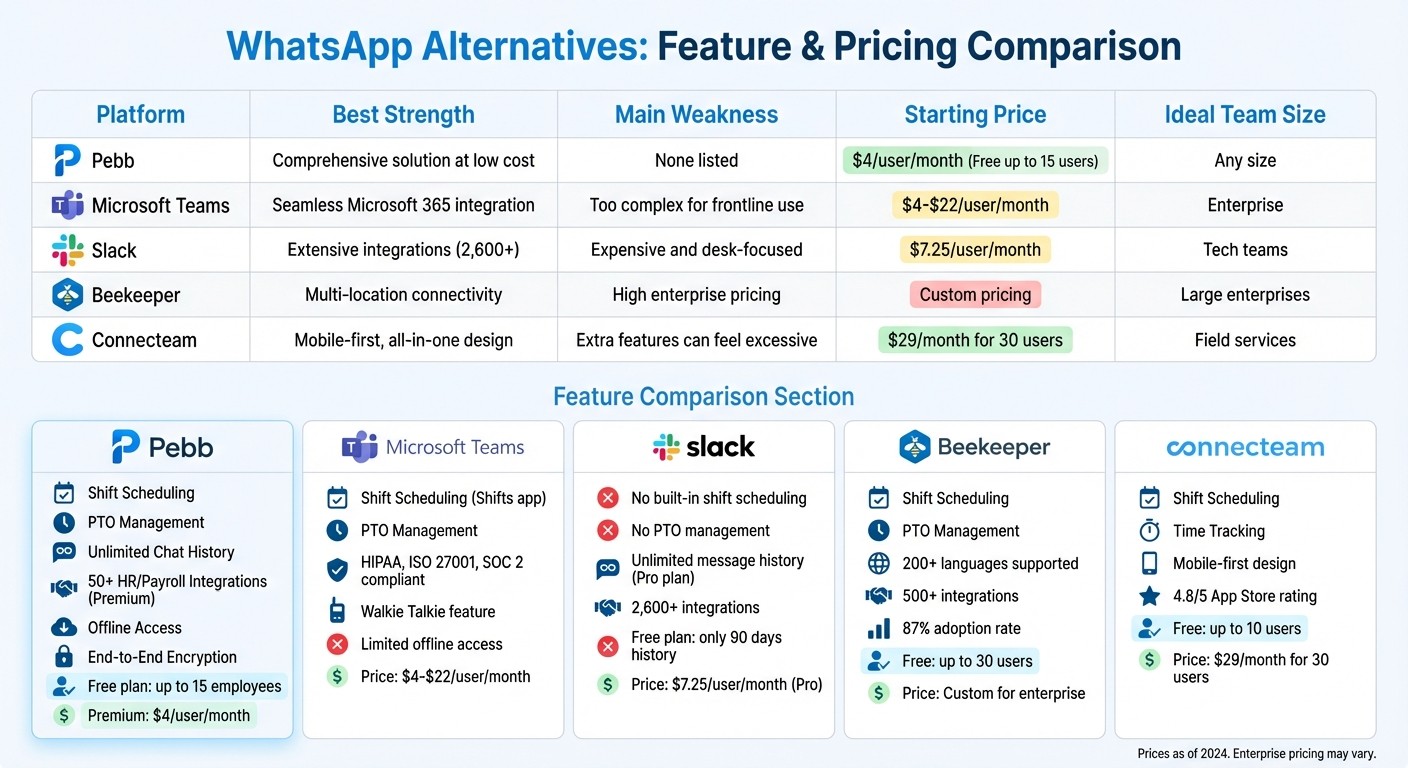 WhatsApp Alternatives: Feature & Pricing Comparison

| Platform | Best Strength | Main Weakness | Starting Price | Ideal Team Size |
|---|---|---|---|---|
| Pebb | Comprehensive solution at low cost | None listed | $4/user/month (Free up to 15 users) | Any size |
| Microsoft Teams | Seamless Microsoft 365 integration | Too complex for frontline use | $4-$22/user/month | Enterprise |
| Slack | Extensive integrations (2,600+) | Expensive and desk-focused | $7.25/user/month | Tech teams |
| Beekeeper | Multi-location connectivity | High enterprise pricing | Custom pricing | Large enterprises |
| Connecteam | Mobile-first, all-in-one design | Extra features can feel excessive | $29/month for 30 users | Field services |

Feature Comparison Section

Pebb
Shift Scheduling
PTO Management
Unlimited Chat History
50+ HR/Payroll Integrations (Premium)
Offline Access
End-to-End Encryption
Free plan: up to 15 employees
Premium: $4/user/month

Microsoft Teams
Shift Scheduling (Shifts app)
PTO Management
HIPAA, ISO 27001, SOC 2 compliant
Walkie Talkie feature
Limited offline access
Price: $4-$22/user/month

slack
No built-in shift scheduling
No PTO management
Unlimited message history (Pro plan)
2,600+ integrations
Free plan: only 90 days history
Price: $7.25/user/month (Pro)

Beekeeper
Shift Scheduling
PTO Management
200+ languages supported
500+ integrations
87% adoption rate
Free: up to 30 users
Price: Custom for enterprise

connecteam
Shift Scheduling
Time Tracking
Mobile-first design
4.8/5 App Store rating
Free: up to 10 users
Price: $29/month for 30 users

Prices as of 2024. Enterprise pricing may vary.